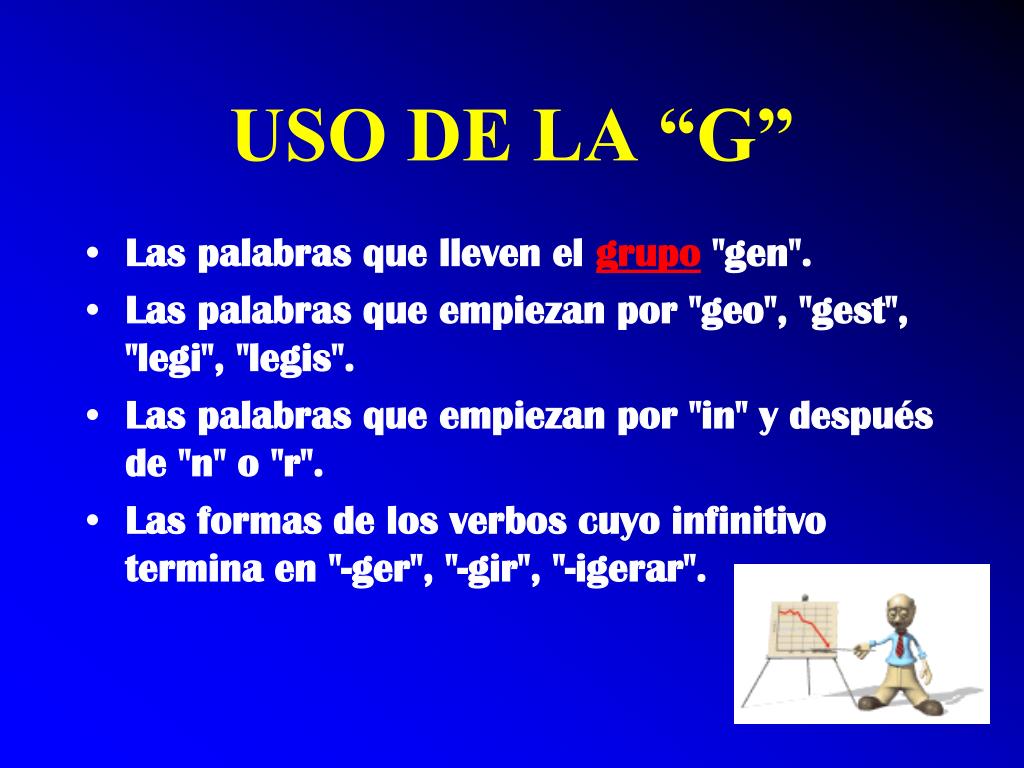 USO DE LA “G”

• Las palabras que lleven el grupo "gen".
• Las palabras que empiezan por "geo", "gest", "legi", "legis".
• Las palabras que empiezan por "in" y después de "n" o "r".
• Las formas de los verbos cuyo infinitivo termina en "-ger", "-gir", "-igerar".